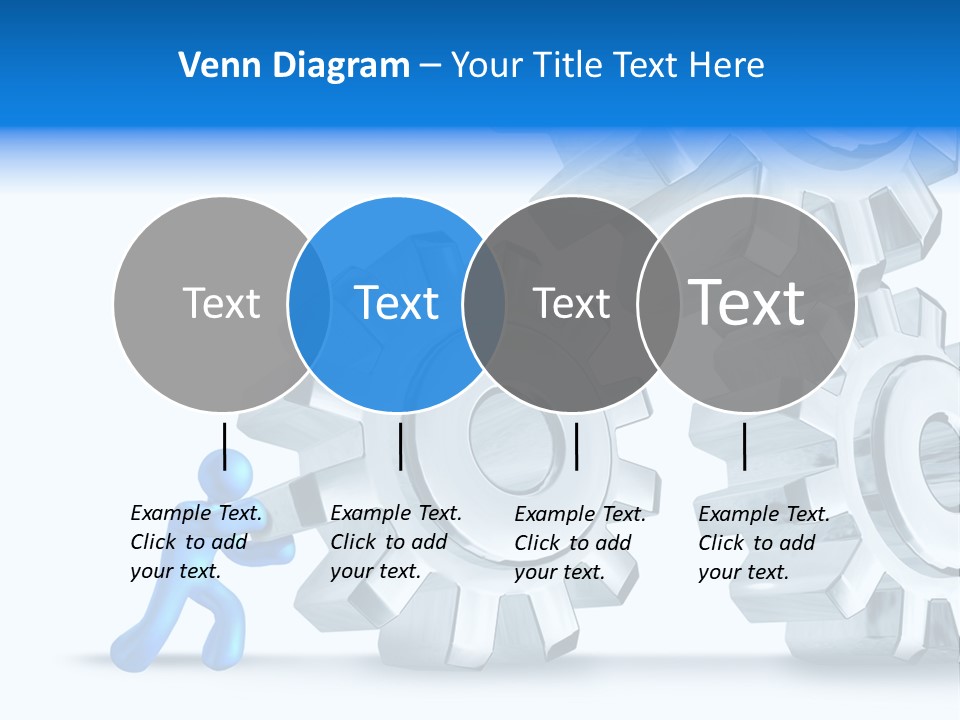 Venn Diagram – Your Title Text Here

Text

Text

Text

Text

Example Text. Click to add your text.

Example Text. Click to add your text.

Example Text. Click to add your text.

Example Text. Click to add your text.